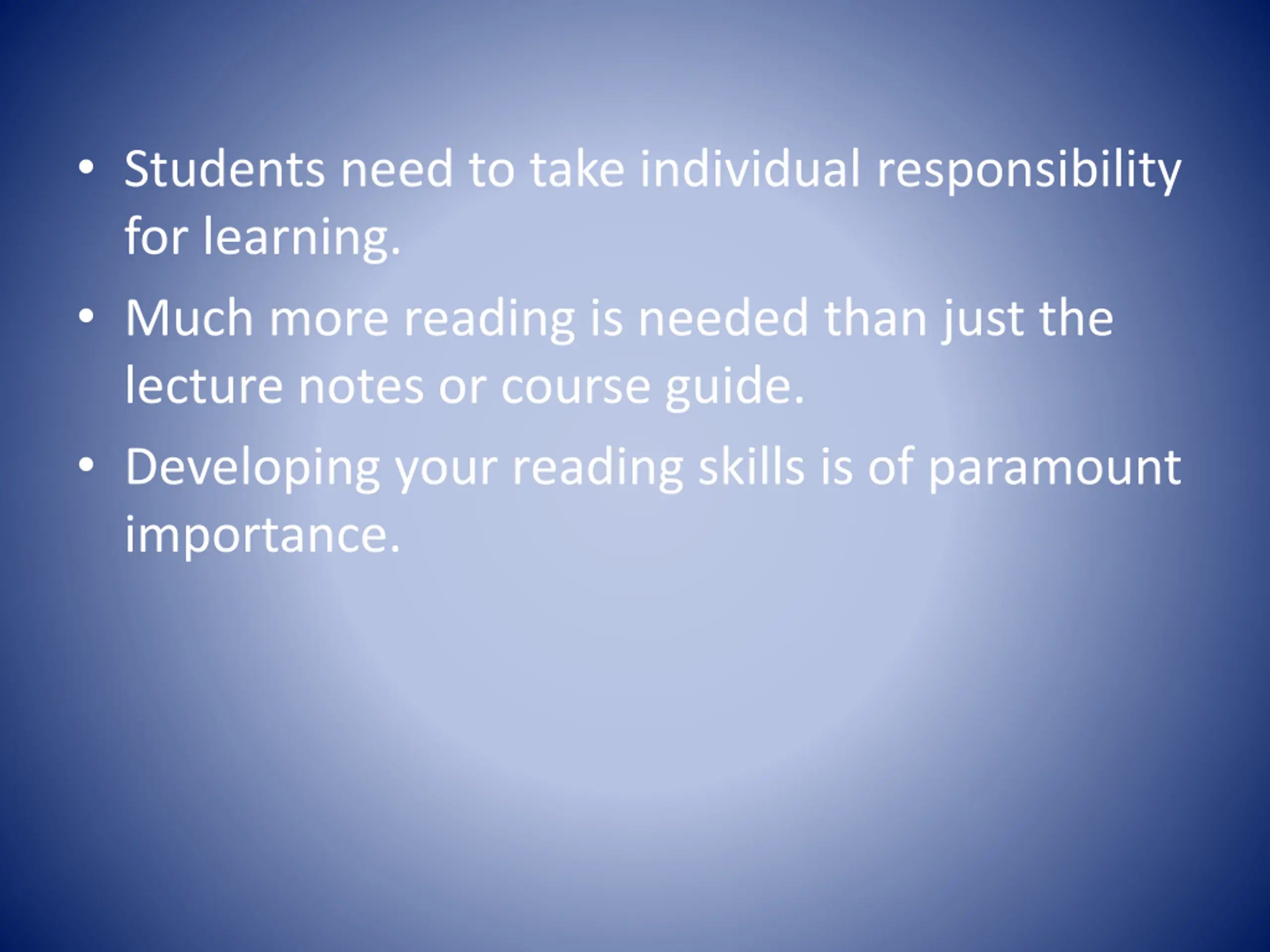 • Students need to take individual responsibility for learning.
• Much more reading is needed than just the lecture notes or course guide.
• Developing your reading skills is of paramount importance.